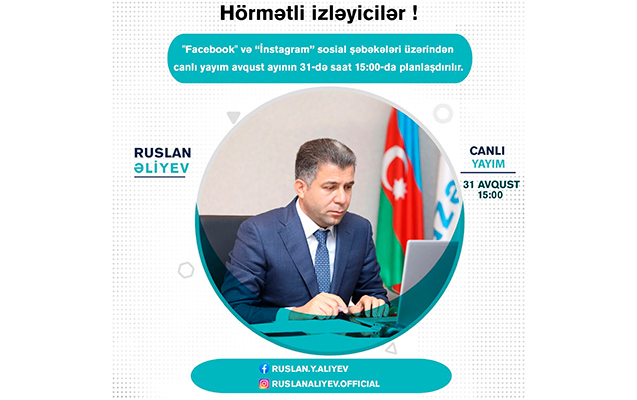 Hörmətli izləyicilər !

"Facebook" və "İnstagram" sosial şəbəkələri üzərindən canlı yayım avqust ayının 31-də saat 15:00-da planlaşdırılır.

RUSLAN
ƏLİYEV

CANLI
YAYIM
31 AVQUST
15:00

RUSLAN.Y.ALIYEV
RUSLANALIYEV.OFFICIAL